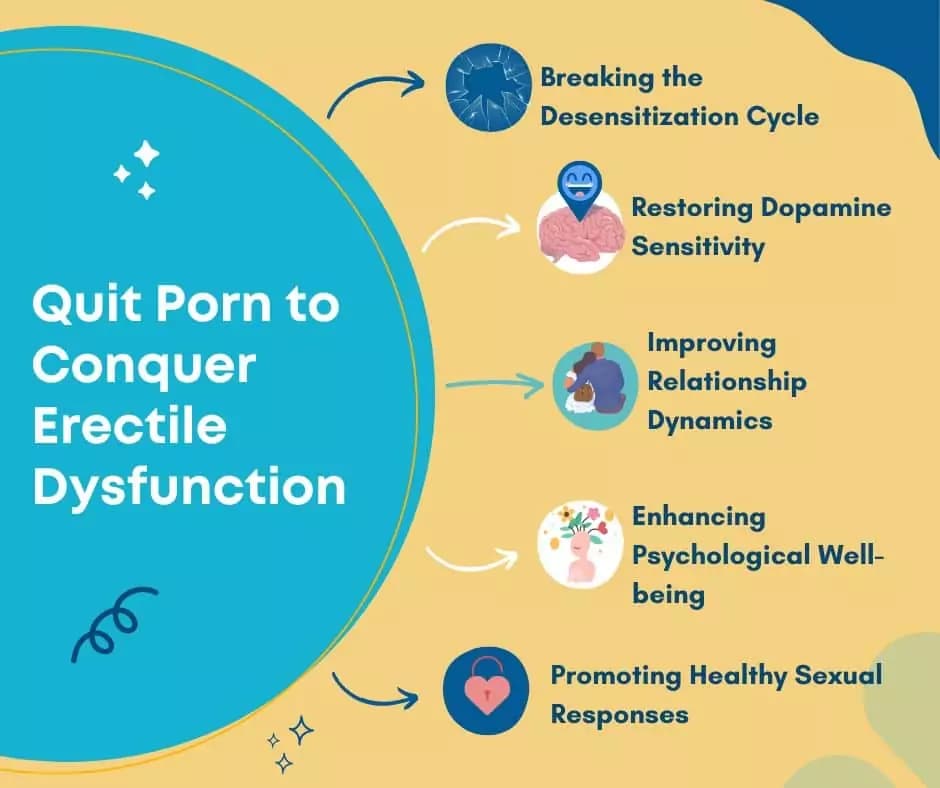 Quit Porn to Conquer Erectile Dysfunction

Breaking the Desensitization Cycle

Restoring Dopamine Sensitivity

Improving Relationship Dynamics

Enhancing Psychological Well-being

Promoting Healthy Sexual Responses